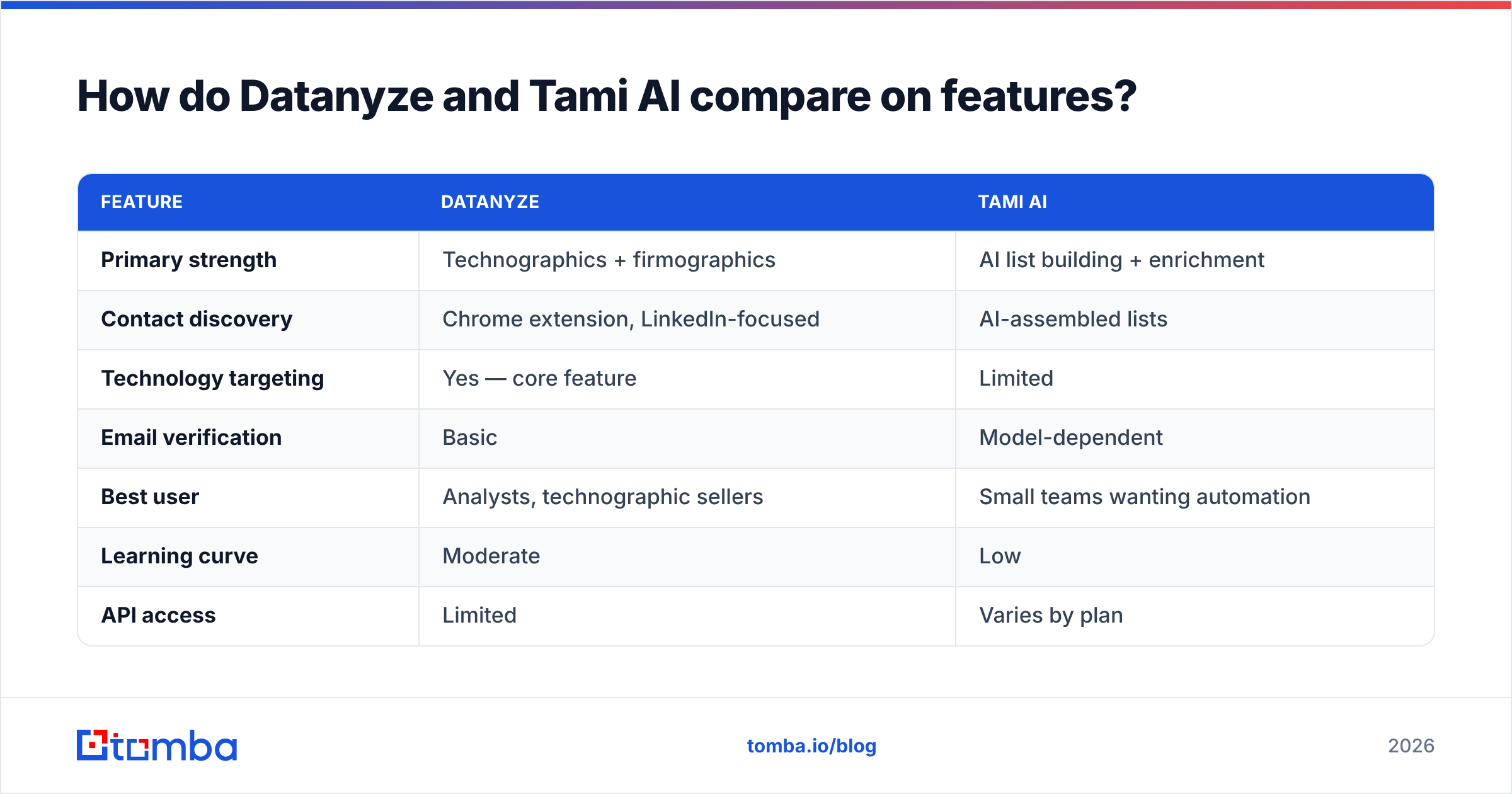 How do Datanyze and Tami AI compare on features?

| FEATURE | DATANYZE | TAMI AI |
|---|---|---|
| Primary strength | Technographics + firmographics | AI list building + enrichment |
| Contact discovery | Chrome extension, LinkedIn-focused | AI-assembled lists |
| Technology targeting | Yes — core feature | Limited |
| Email verification | Basic | Model-dependent |
| Best user | Analysts, technographic sellers | Small teams wanting automation |
| Learning curve | Moderate | Low |
| API access | Limited | Varies by plan |

tomba

tomba.io/blog

2026